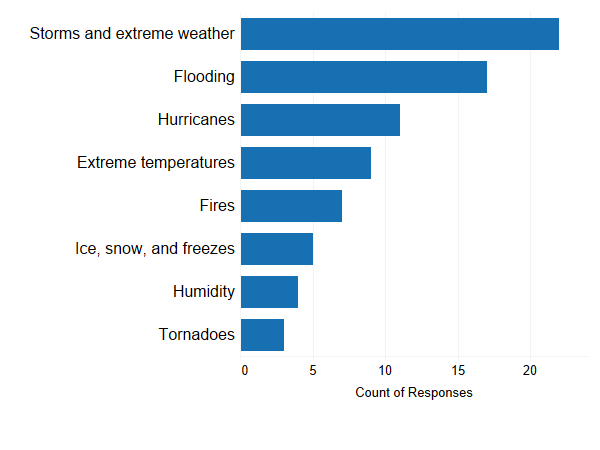 Storms and extreme weather
Flooding
Hurricanes
Extreme temperatures
Fires
Ice, snow, and freezes
Humidity
Tornadoes

0
5
10
15
20
Count of Responses